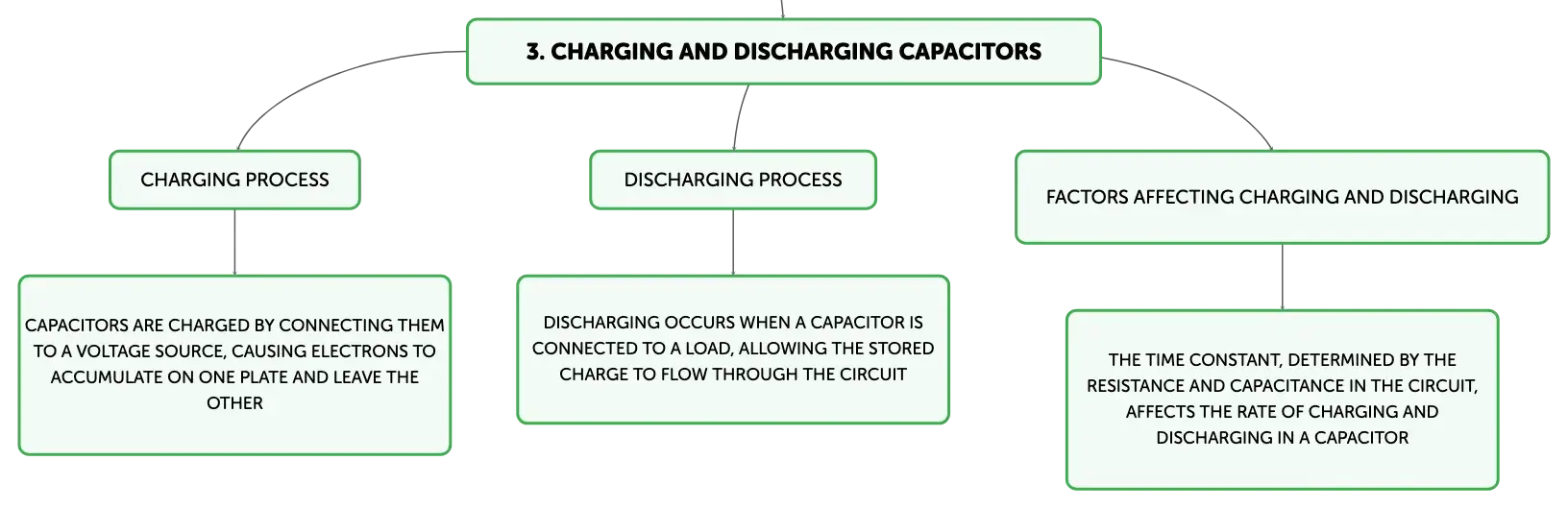 3. CHARGING AND DISCHARGING CAPACITORS

CHARGING PROCESS

CAPACITORS ARE CHARGED BY CONNECTING THEM TO A VOLTAGE SOURCE, CAUSING ELECTRONS TO ACCUMULATE ON ONE PLATE AND LEAVE THE OTHER

DISCHARGING PROCESS

DISCHARGING OCCURS WHEN A CAPACITOR IS CONNECTED TO A LOAD, ALLOWING THE STORED CHARGE TO FLOW THROUGH THE CIRCUIT

FACTORS AFFECTING CHARGING AND DISCHARGING

THE TIME CONSTANT, DETERMINED BY THE RESISTANCE AND CAPACITANCE IN THE CIRCUIT, AFFECTS THE RATE OF CHARGING AND DISCHARGING IN A CAPACITOR